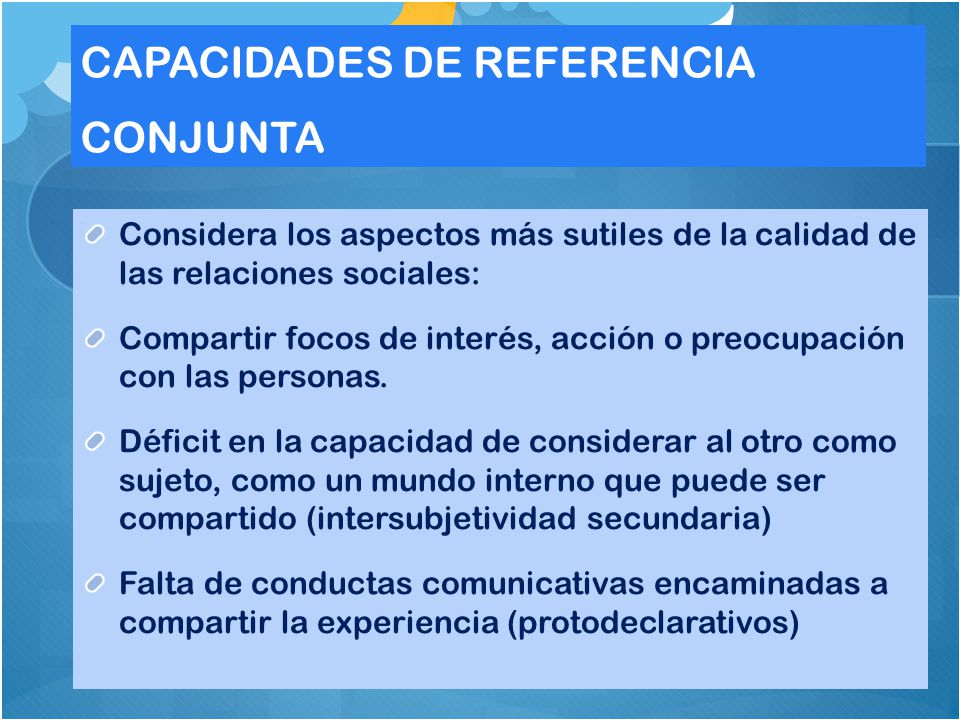 CAPACIDADES DE REFERENCIA CONJUNTA

Considera los aspectos más sutiles de la calidad de las relaciones sociales:

Compartir focos de interés, acción o preocupación con las personas.

Déficit en la capacidad de considerar al otro como sujeto, como un mundo interno que puede ser compartido (intersubjetividad secundaria)

Falta de conductas comunicativas encaminadas a compartir la experiencia (protodeclarativos)